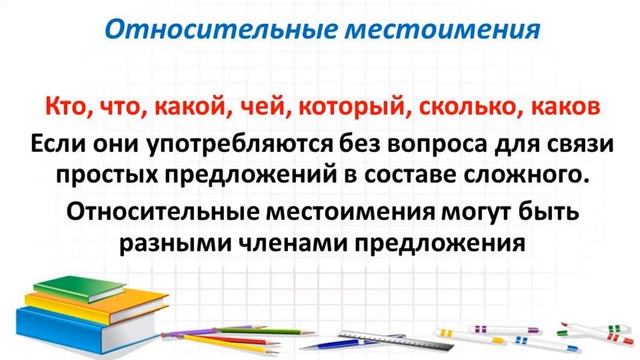 Относительные местоимения

Кто, что, какой, чей, который, сколько, каков

Если они употребляются без вопроса для связи простых предложений в составе сложного.

Относительные местоимения могут быть разными членами предложения